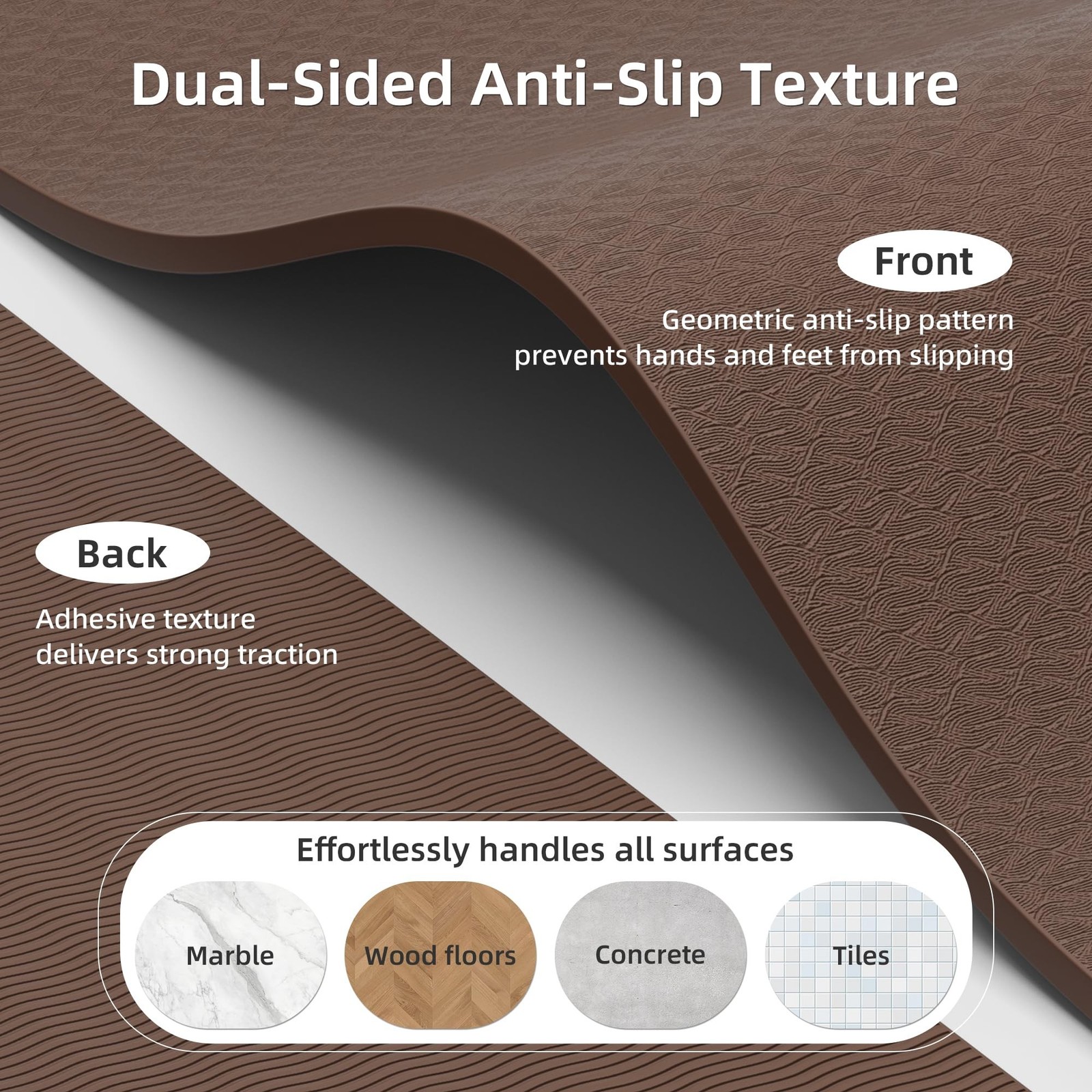 Dual-Sided Anti-Slip Texture

Front

Geometric anti-slip pattern prevents hands and feet from slipping

Back

Adhesive texture delivers strong traction

Effortlessly handles all surfaces

Marble

Wood floors

Concrete

Tiles